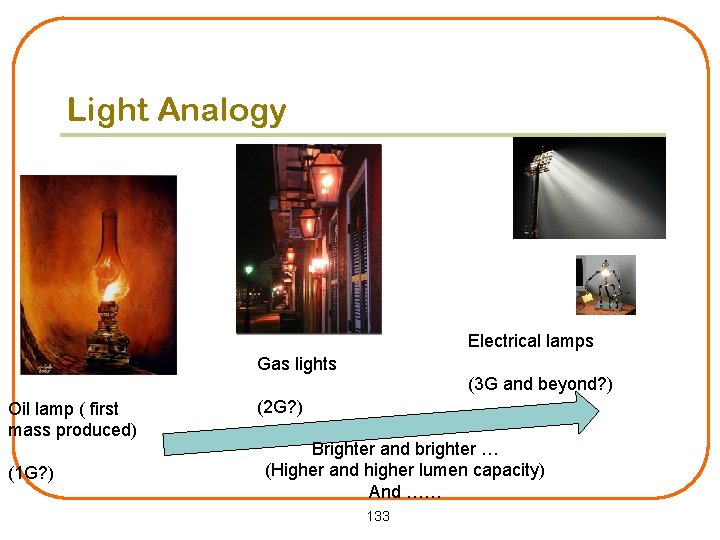 Light Analogy

Oil lamp ( first mass produced)

(1G?)

Gas lights

(2G?)

Electrical lamps

(3G and beyond?)

Brighter and brighter …
(Higher and higher lumen capacity)
And ……

133